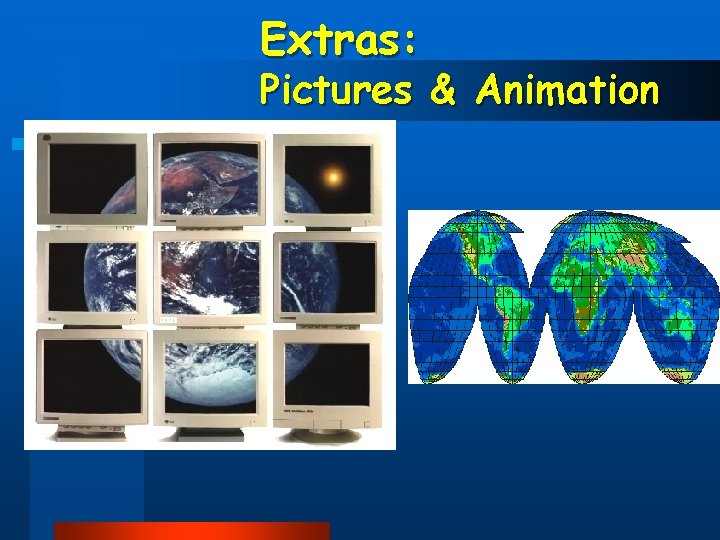 Extras:
Pictures & Animation